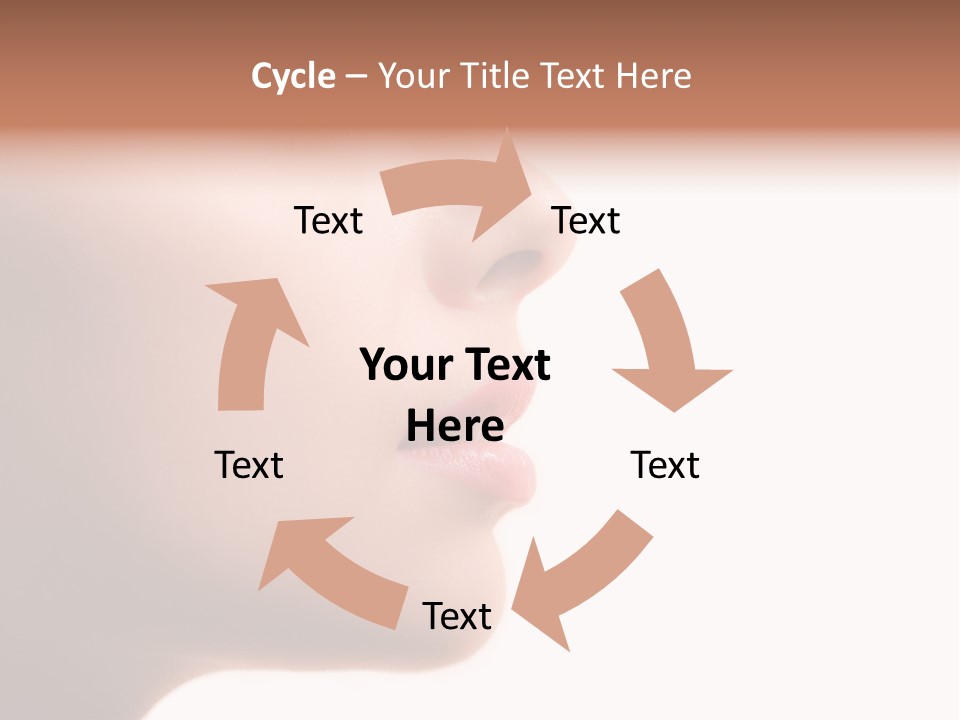 Cycle – Your Title Text Here

Text

Text

Your Text Here

Text

Text

Text